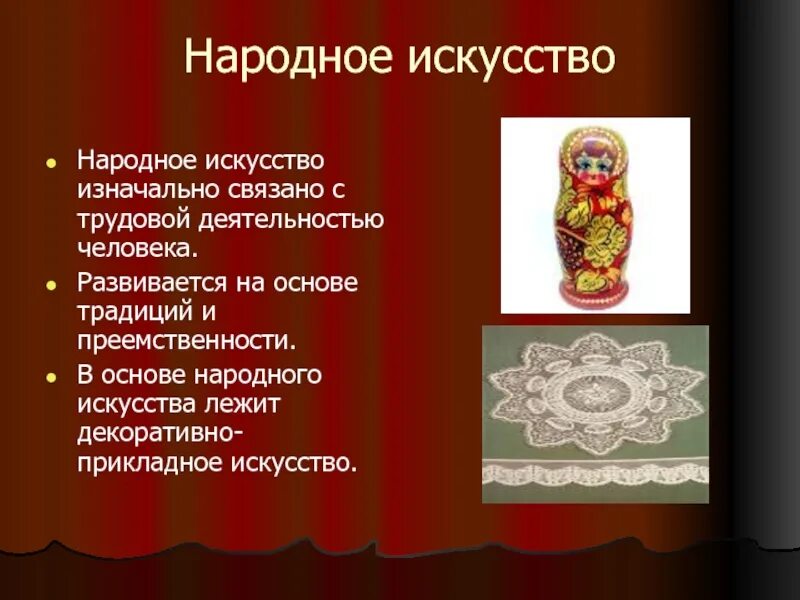 Народное искусство

- Народное искусство изначально связано с трудовой деятельностью человека.
- Развивается на основе традиций и преемственности.
- В основе народного искусства лежит декоративно-прикладное искусство.